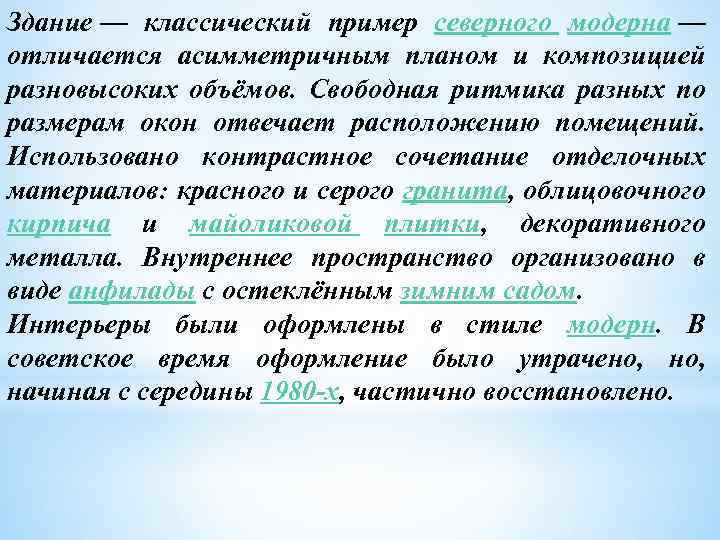 Здание — классический пример северного модерна — отличается асимметричным планом и композицией разновысоких объёмов. Свободная ритмика разных по размерам окон отвечает расположению помещений. Использовано контрастное сочетание отделочных материалов: красного и серого гранита, облицовочного кирпича и майоликовой плитки, декоративного металла. Внутреннее пространство организовано в виде анфилады с остеклённым зимним садом.
Интерьеры были оформлены в стиле модерн. В советское время оформление было утрачено, но, начиная с середины 1980-х, частично восстановлено.